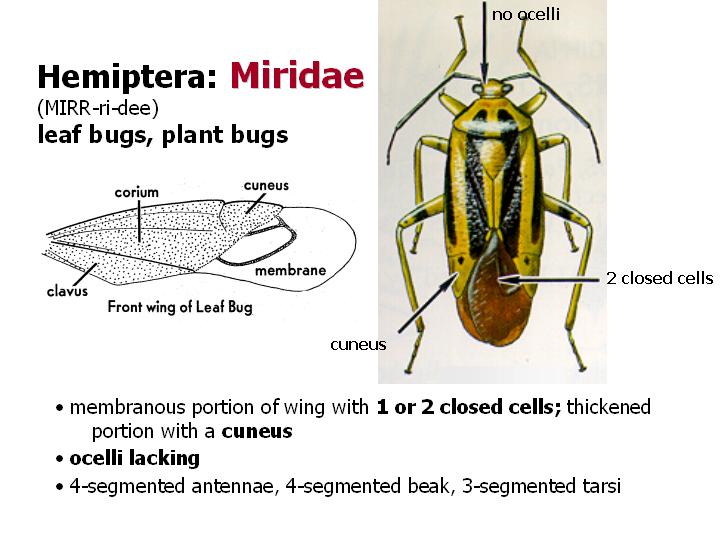 Hemiptera: Miridae
(MIRR-ri-dee)
leaf bugs, plant bugs

corium
cuneus
membrane
clavus
Front wing of Leaf Bug

no ocelli
2 closed cells
cuneus

• membranous portion of wing with 1 or 2 closed cells; thickened portion with a cuneus
• ocelli lacking
• 4-segmented antennae, 4-segmented beak, 3-segmented tarsi